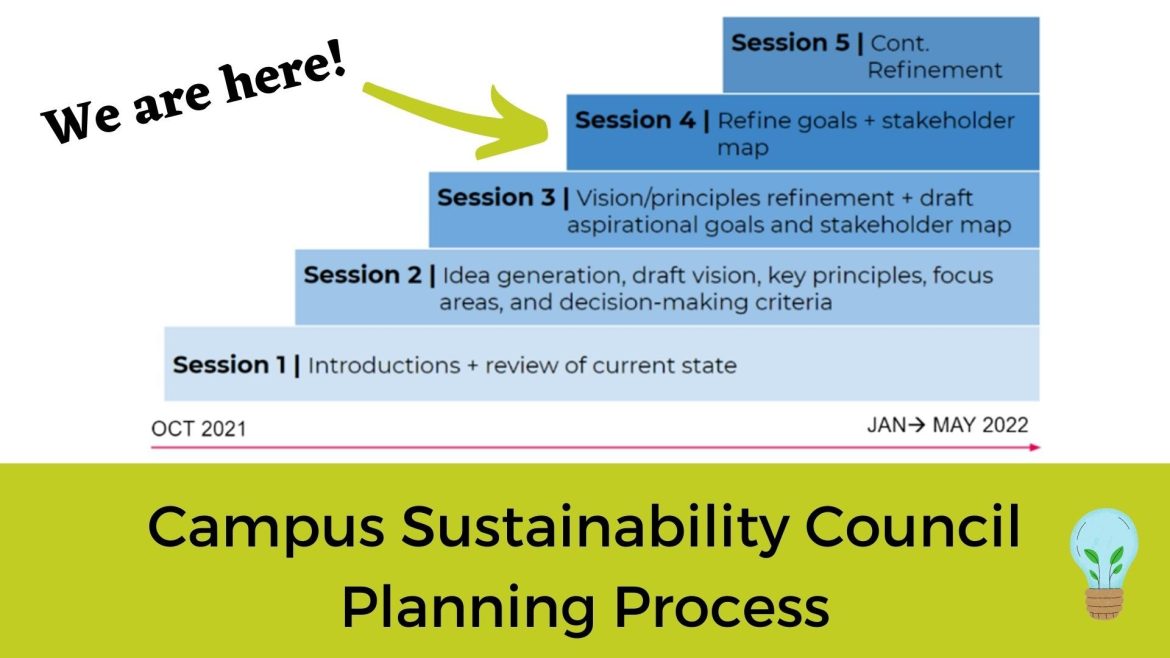 We are here!

Session 5 | Cont. Refinement

Session 4 | Refine goals + stakeholder map

Session 3 | Vision/principles refinement + draft aspirational goals and stakeholder map

Session 2 | Idea generation, draft vision, key principles, focus areas, and decision-making criteria

Session 1 | Introductions + review of current state

OCT 2021

JAN→ MAY 2022

Campus Sustainability Council Planning Process